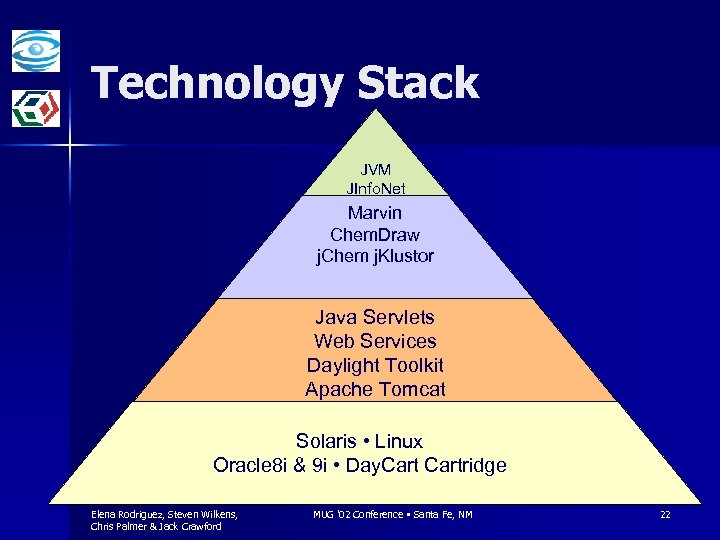 Technology Stack

JVM
JInfoNet

Marvin
ChemDraw
jChem jKlustor

Java Servlets
Web Services
Daylight Toolkit
Apache Tomcat

Solaris • Linux
Oracle8i & 9i • DayCart Cartridge

Elena Rodriguez, Steven Wilkens, Chris Palmer & Jack Crawford

MUG '02 Conference • Santa Fe, NM

22